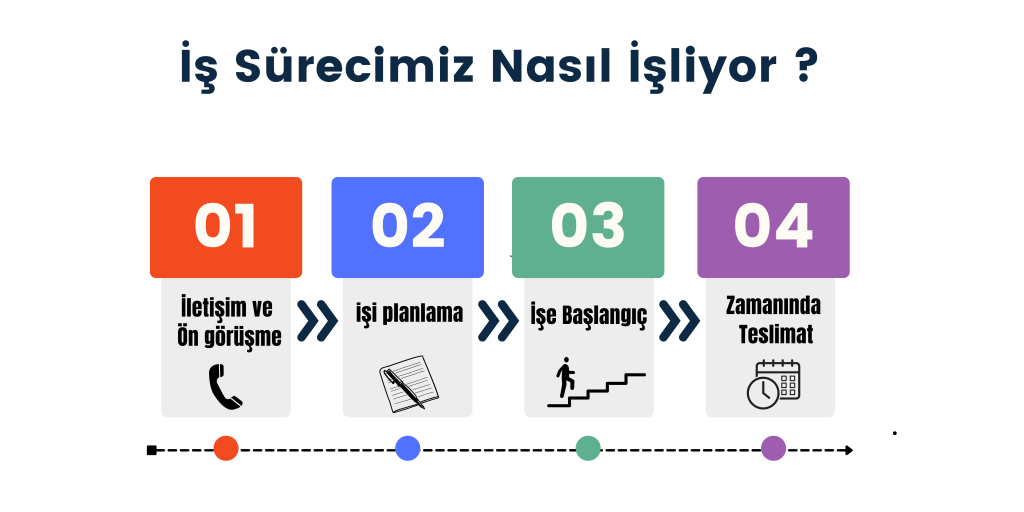 İş Sürecimiz Nasıl İşliyor ?

01

İletişim ve Ön görüşme

02

işi planlama

03

İşe Başlangıç

04

Zamanında Teslimat